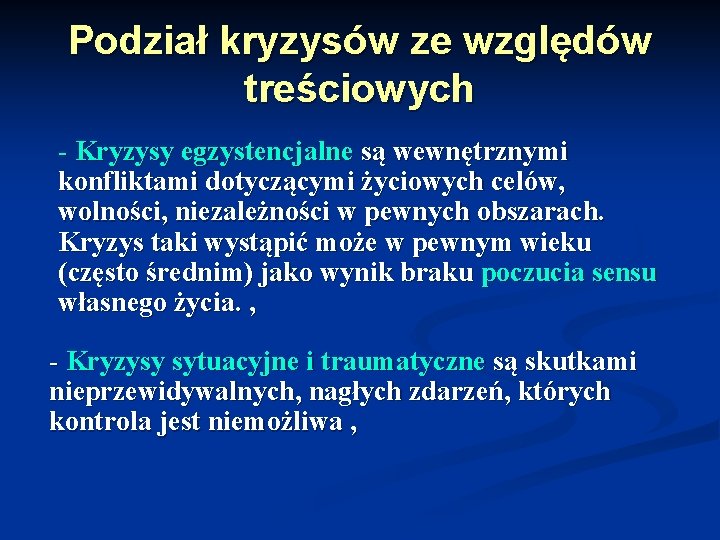 Podział kryzysów ze względów treściowych

- Kryzysy egzystencjalne są wewnętrznymi konfliktami dotyczącymi życiowych celów, wolności, niezależności w pewnych obszarach. Kryzys taki wystąpić może w pewnym wieku (często średnim) jako wynik braku poczucia sensu własnego życia. ,

- Kryzysy sytuacyjne i traumatyczne są skutkami nieprzewidywalnych, nagłych zdarzeń, których kontrola jest niemożliwa ,